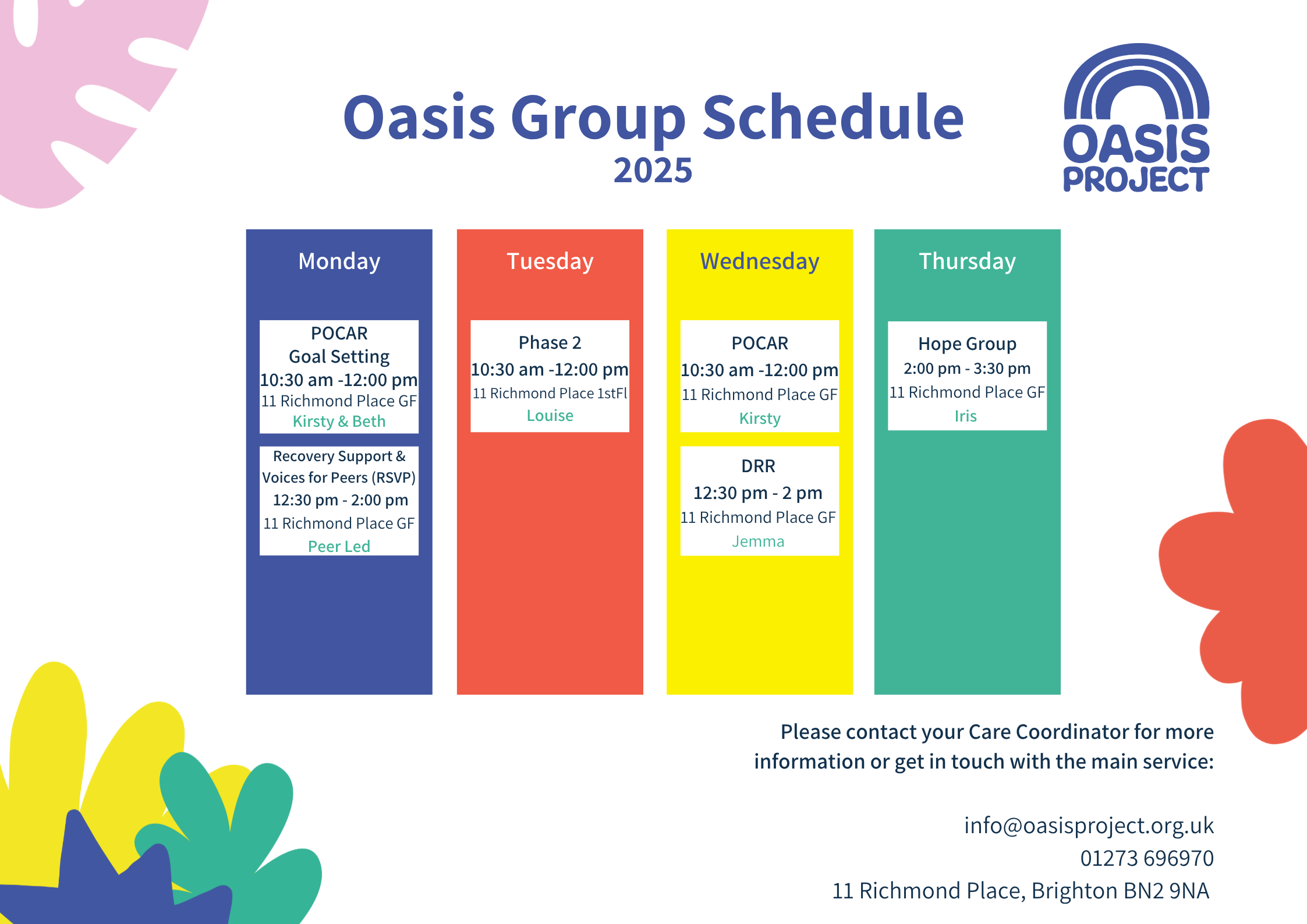 Oasis Group Schedule
2025

OASIS PROJECT

Monday

POCAR
Goal Setting
10:30 am -12:00 pm
11 Richmond Place GF
Kirsty & Beth

Recovery Support & Voices for Peers (RSVP)
12:30 pm - 2:00 pm
11 Richmond Place GF
Peer Led

Tuesday

Phase 2
10:30 am -12:00 pm
11 Richmond Place 1stFl
Louise

Wednesday

POCAR
10:30 am -12:00 pm
11 Richmond Place GF
Kirsty

DRR
12:30 pm - 2 pm
11 Richmond Place GF
Jemma

Thursday

Hope Group
2:00 pm - 3:30 pm
11 Richmond Place GF
Iris

Please contact your Care Coordinator for more information or get in touch with the main service:

info@oasisproject.org.uk
01273 696970
11 Richmond Place, Brighton BN2 9NA